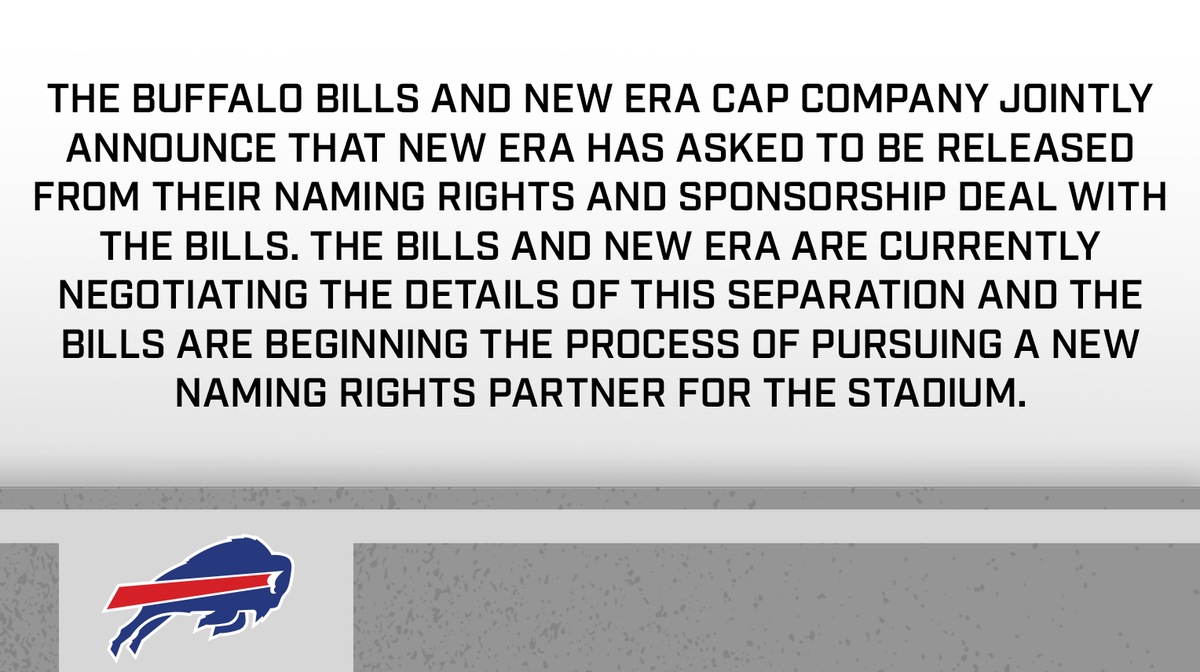 THE BUFFALO BILLS AND NEW ERA CAP COMPANY JOINTLY ANNOUNCE THAT NEW ERA HAS ASKED TO BE RELEASED FROM THEIR NAMING RIGHTS AND SPONSORSHIP DEAL WITH THE BILLS. THE BILLS AND NEW ERA ARE CURRENTLY NEGOTIATING THE DETAILS OF THIS SEPARATION AND THE BILLS ARE BEGINNING THE PROCESS OF PURSUING A NEW NAMING RIGHTS PARTNER FOR THE STADIUM.